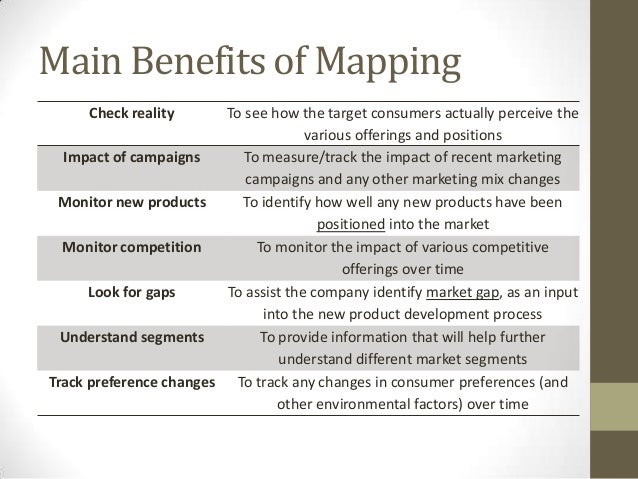 Main Benefits of Mapping

| | |
|---|---|
| Check reality | To see how the target consumers actually perceive the various offerings and positions |
| Impact of campaigns | To measure/track the impact of recent marketing campaigns and any other marketing mix changes |
| Monitor new products | To identify how well any new products have been positioned into the market |
| Monitor competition | To monitor the impact of various competitive offerings over time |
| Look for gaps | To assist the company identify market gap, as an input into the new product development process |
| Understand segments | To provide information that will help further understand different market segments |
| Track preference changes | To track any changes in consumer preferences (and other environmental factors) over time |